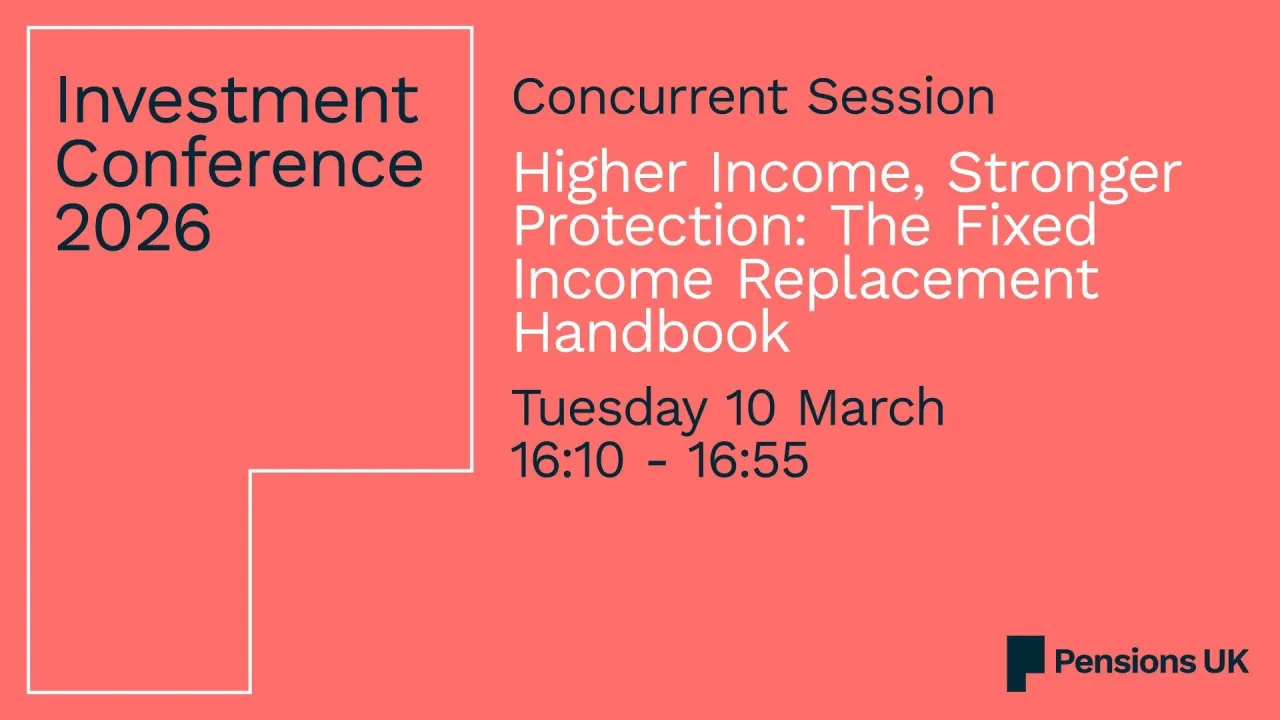 Investment Conference 2026

Concurrent Session

Higher Income, Stronger Protection: The Fixed Income Replacement Handbook

Tuesday 10 March
16:10 - 16:55

Pensions UK